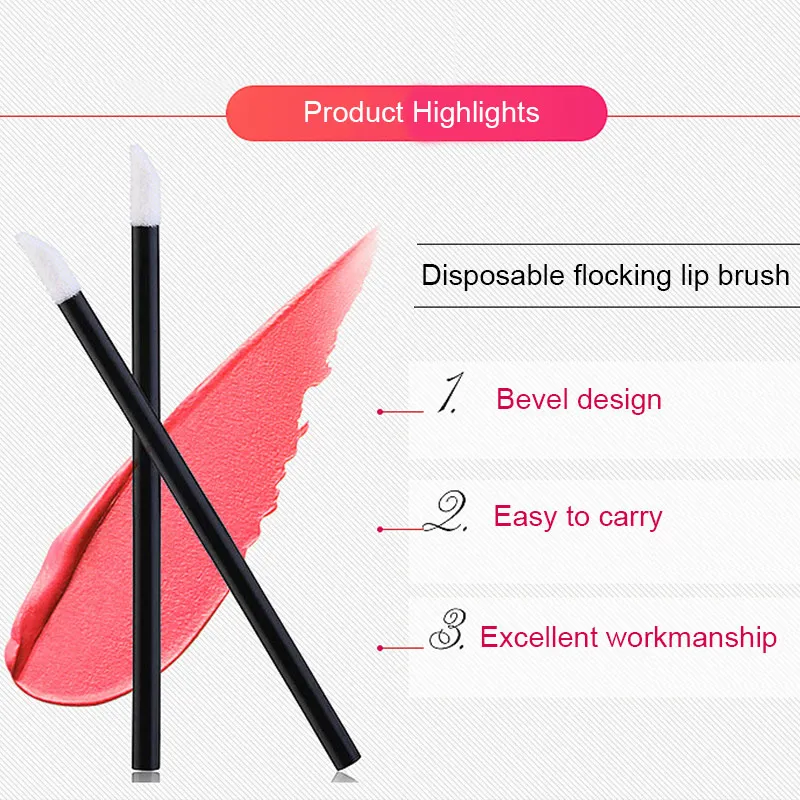 Product Highlights

Disposable flocking lip brush

1. Bevel design

2. Easy to carry

3. Excellent workmanship